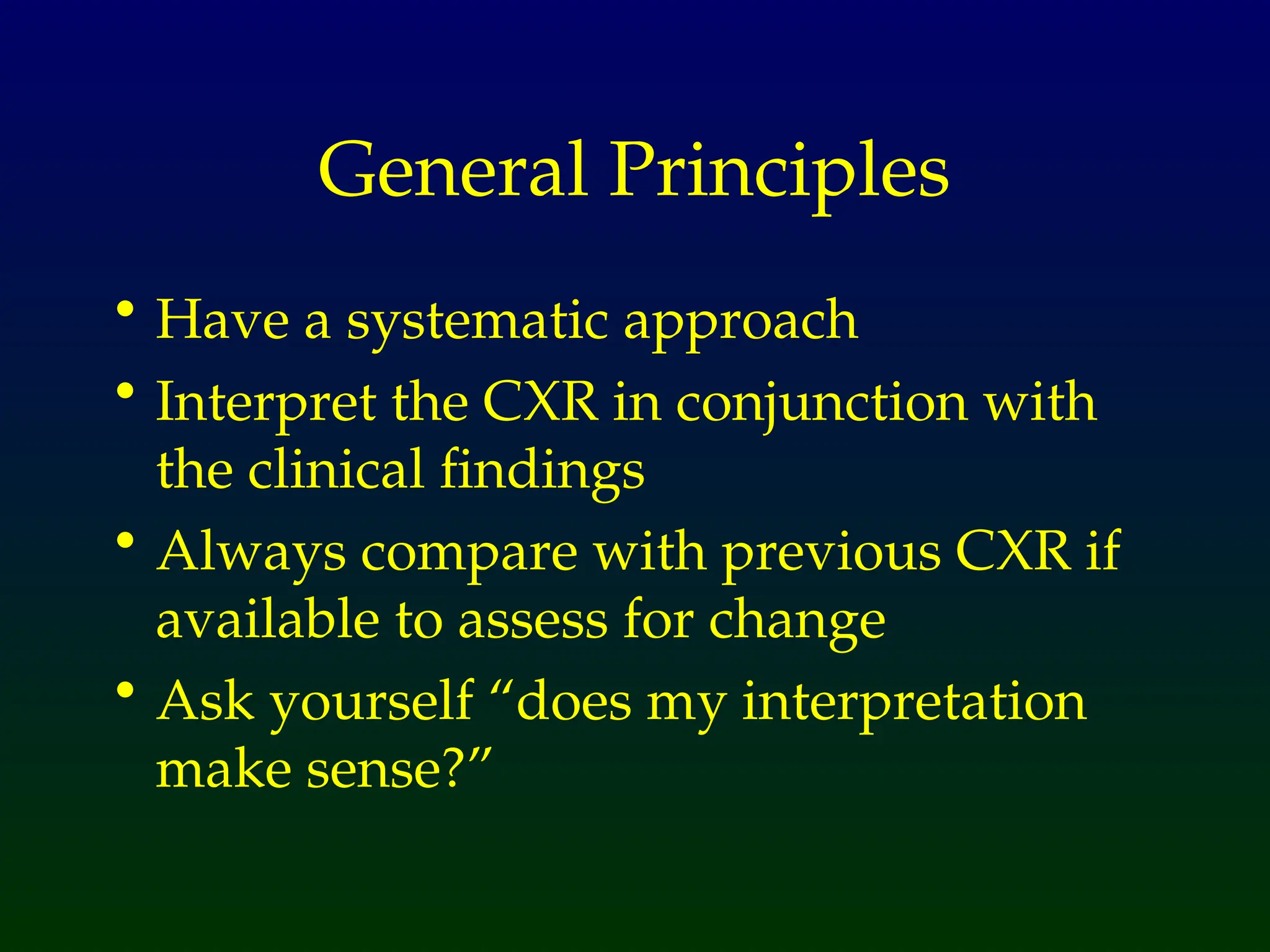 General Principles

• Have a systematic approach
• Interpret the CXR in conjunction with the clinical findings
• Always compare with previous CXR if available to assess for change
• Ask yourself “does my interpretation make sense?”